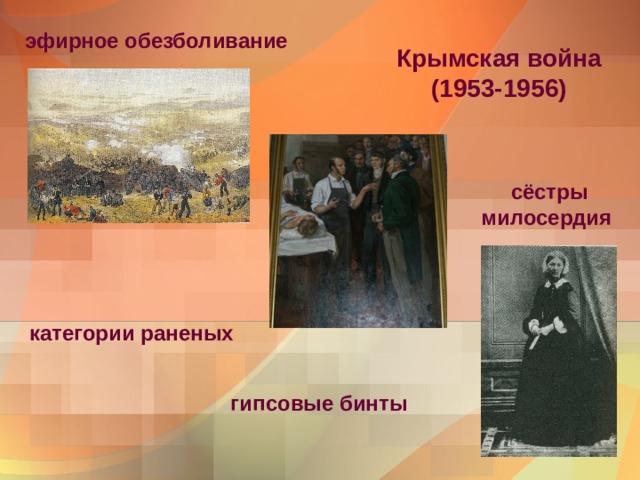 эфирное обезболивание

Крымская война (1953-1956)

сёстры милосердия

категории раненых

гипсовые бинты